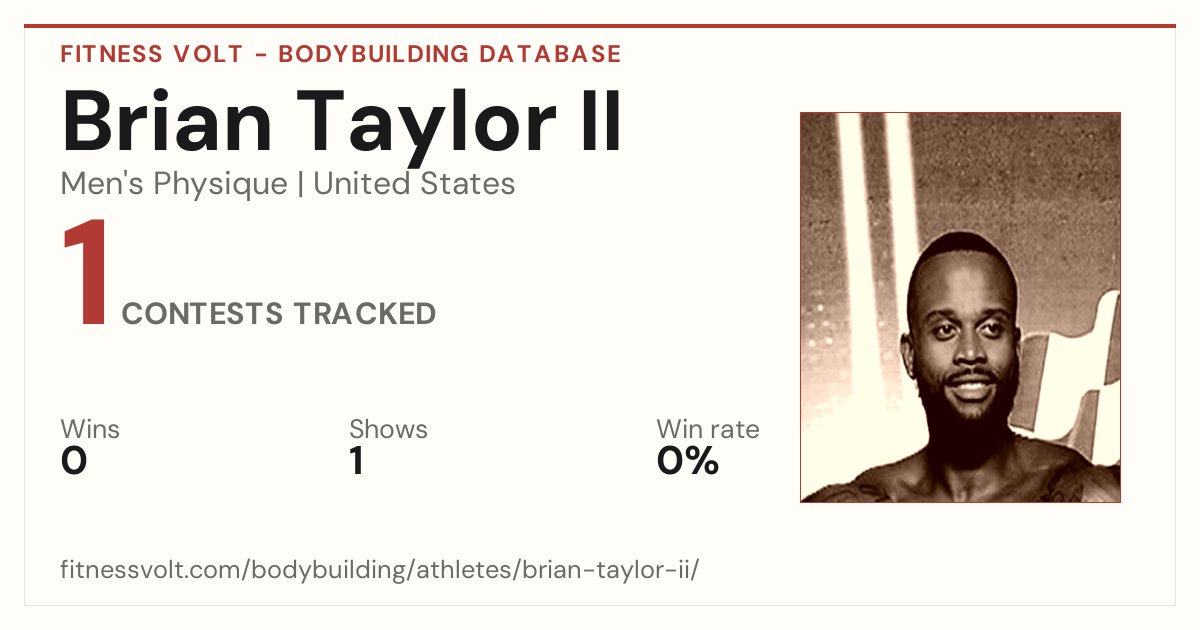 FITNESS VOLT - BODYBUILDING DATABASE

Brian Taylor II

Men's Physique | United States

1 CONTESTS TRACKED

Wins
0

Shows
1

Win rate
0%

fitnessvolt.com/bodybuilding/athletes/brian-taylor-ii/